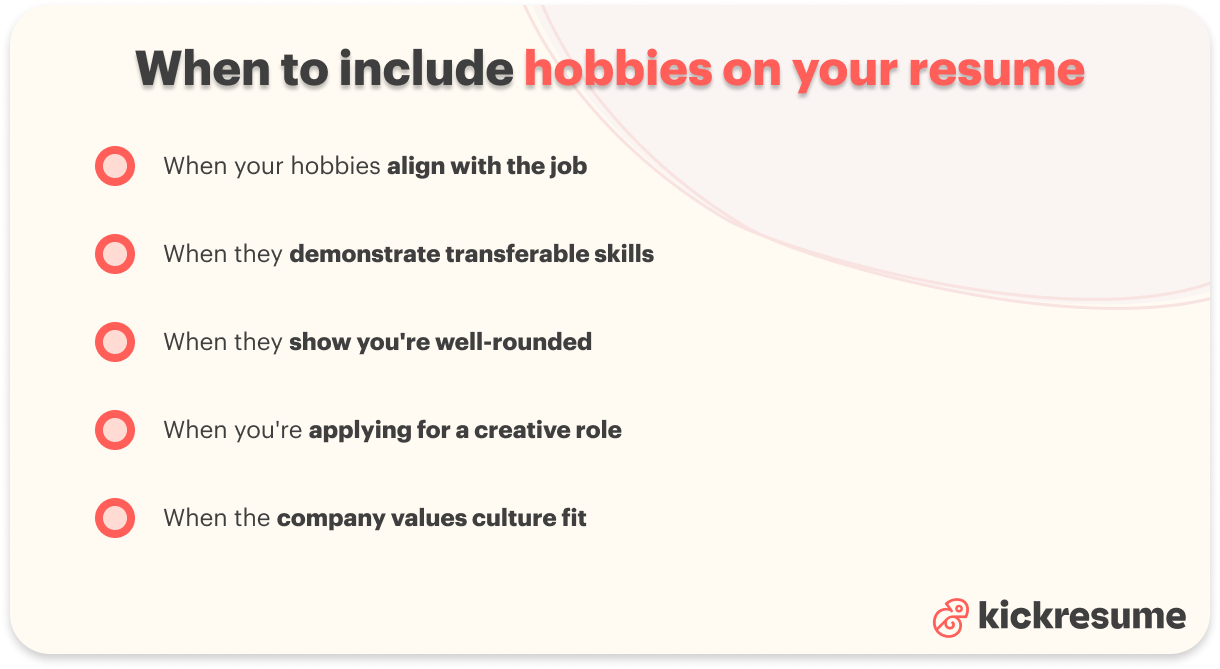 When to include hobbies on your resume

When your hobbies align with the job

When they demonstrate transferable skills

When they show you're well-rounded

When you're applying for a creative role

When the company values culture fit

kickresume